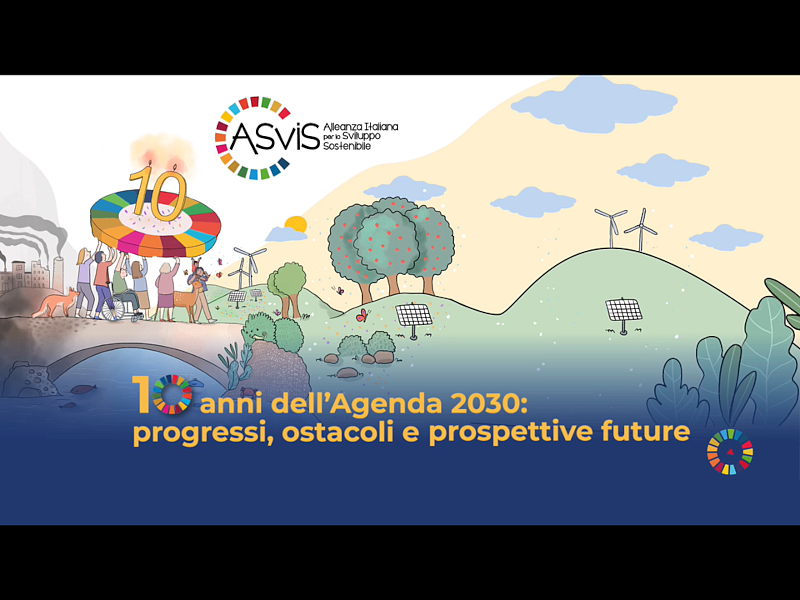 ASviS Alleanza Italiana per lo Sviluppo Sostenibile

10

10 anni dell'Agenda 2030: progressi, ostacoli e prospettive future